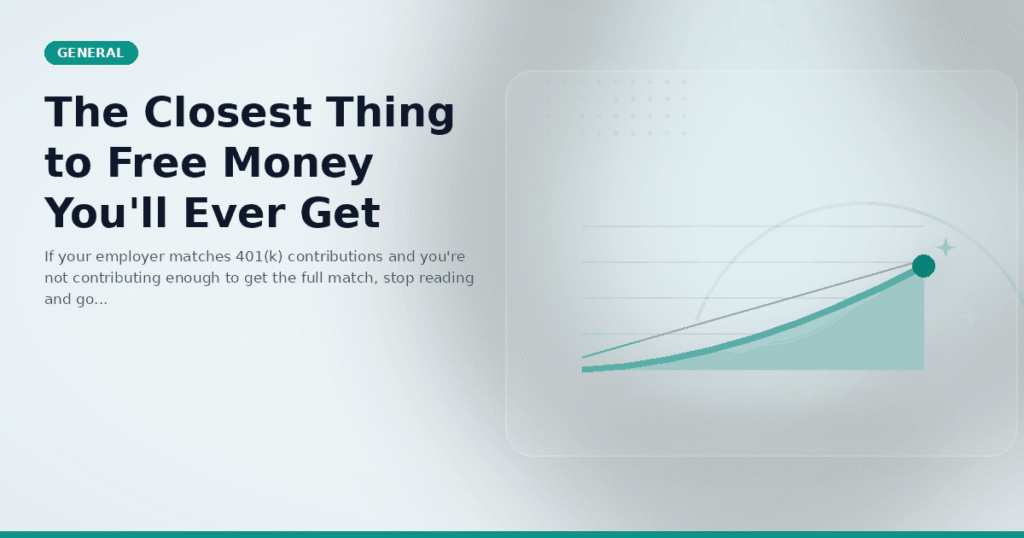 GENERAL

The Closest Thing to Free Money You'll Ever Get

If your employer matches 401(k) contributions and you're not contributing enough to get the full match, stop reading and go...